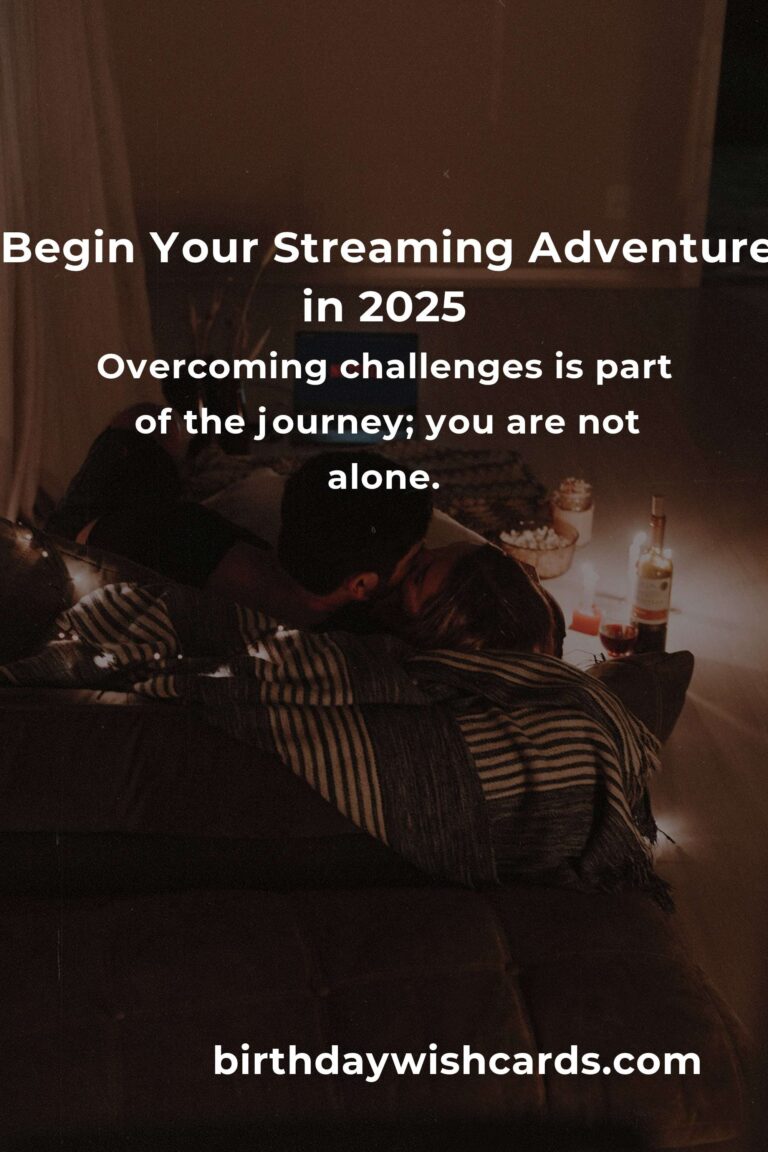 Begin Your Streaming Adventure in 2025

Overcoming challenges is part of the journey; you are not alone.

birthdaywishcards.com